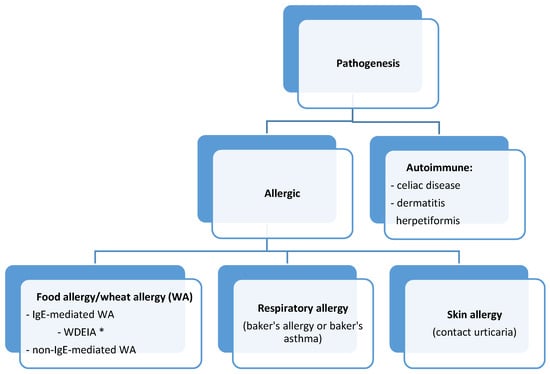 Pathogenesis

Allergic

Autoimmune:
- celiac disease
- dermatitis herpetiformis

Food allergy/wheat allergy (WA)
- IgE-mediated WA
- WDEIA *
- non-IgE-mediated WA

Respiratory allergy
(baker's allergy or baker's asthma)

Skin allergy
(contact urticaria)